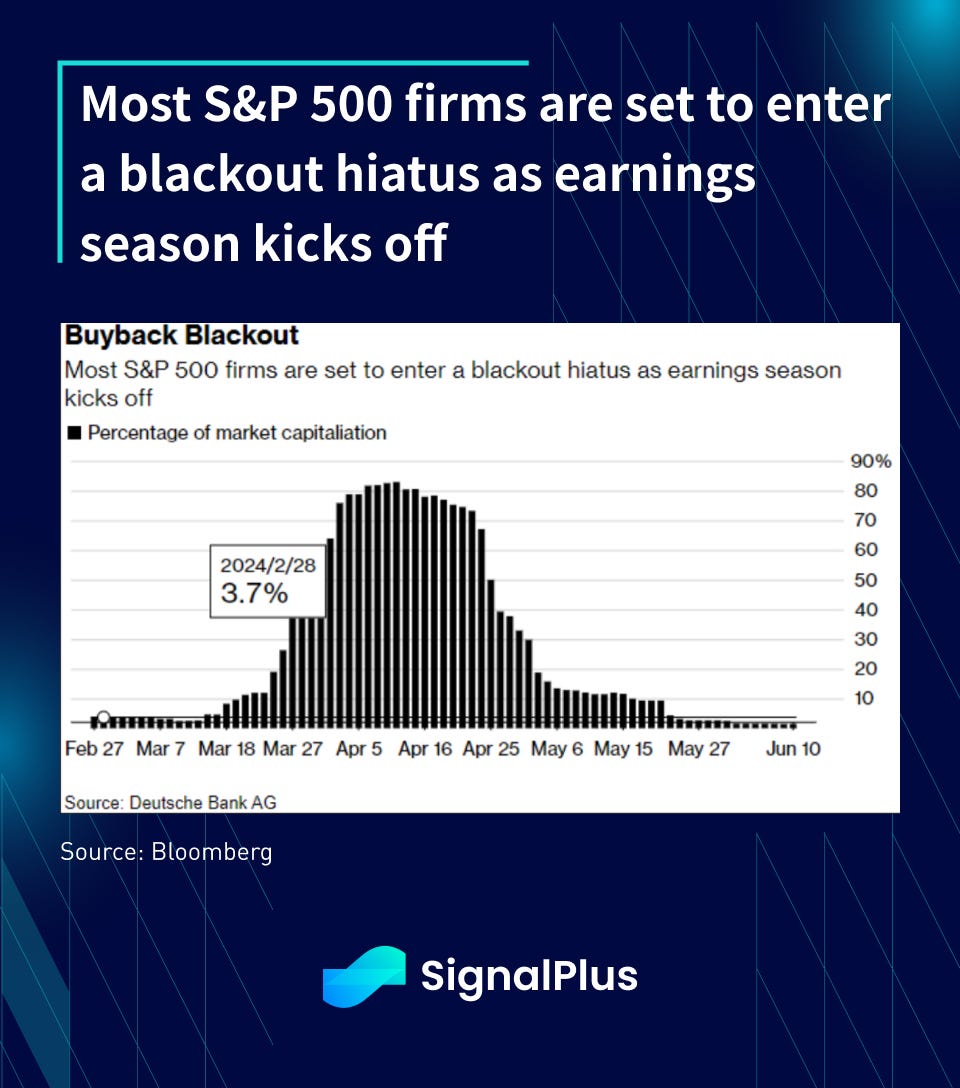 Most S&P 500 firms are set to enter a blackout hiatus as earnings season kicks off

Buyback Blackout

Most S&P 500 firms are set to enter a blackout hiatus as earnings season kicks off

■ Percentage of market capitaliation

90%
80
70
60
50
40
30
20
10

2024/2/28
3.7%

Feb 27 Mar 7 Mar 18 Mar 27 Apr 5 Apr 16 Apr 25 May 6 May 15 May 27 Jun 10

Source: Deutsche Bank AG

Source: Bloomberg

SignalPlus